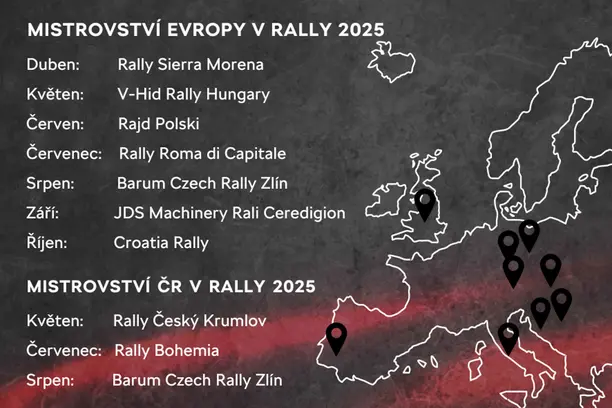 MISTROVSTVÍ EVROPY V RALLY 2025

Duben: Rally Sierra Morena
Květen: V-Hid Rally Hungary
Červen: Rajd Polski
Červenec: Rally Roma di Capitale
Srpen: Barum Czech Rally Zlín
Září: JDS Machinery Rali Ceredigion
Říjen: Croatia Rally

MISTROVSTVÍ ČR V RALLY 2025

Květen: Rally Český Krumlov
Červenec: Rally Bohemia
Srpen: Barum Czech Rally Zlín